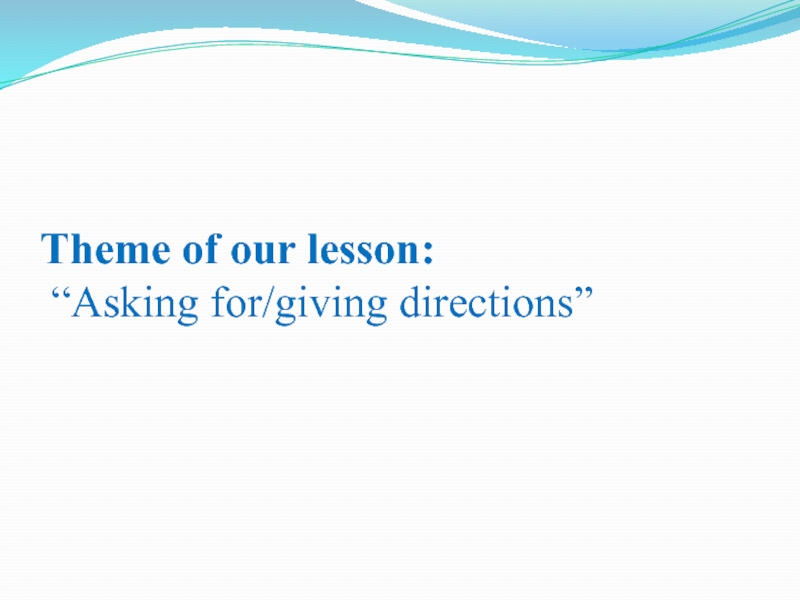 Theme of our lesson:
“Asking for/giving directions”